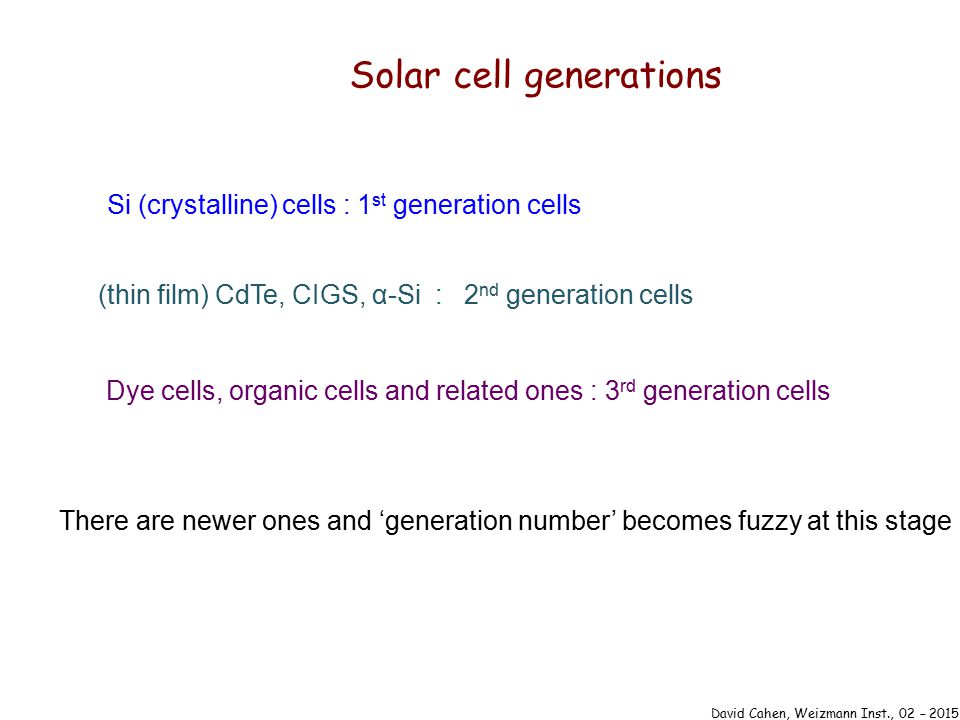 Solar cell generations

Si (crystalline) cells : 1$^{st}$ generation cells

(thin film) CdTe, CIGS, α-Si : 2$^{nd}$ generation cells

Dye cells, organic cells and related ones : 3$^{rd}$ generation cells

There are newer ones and ‘generation number’ becomes fuzzy at this stage

David Cahen, Weizmann Inst., 02 – 2015